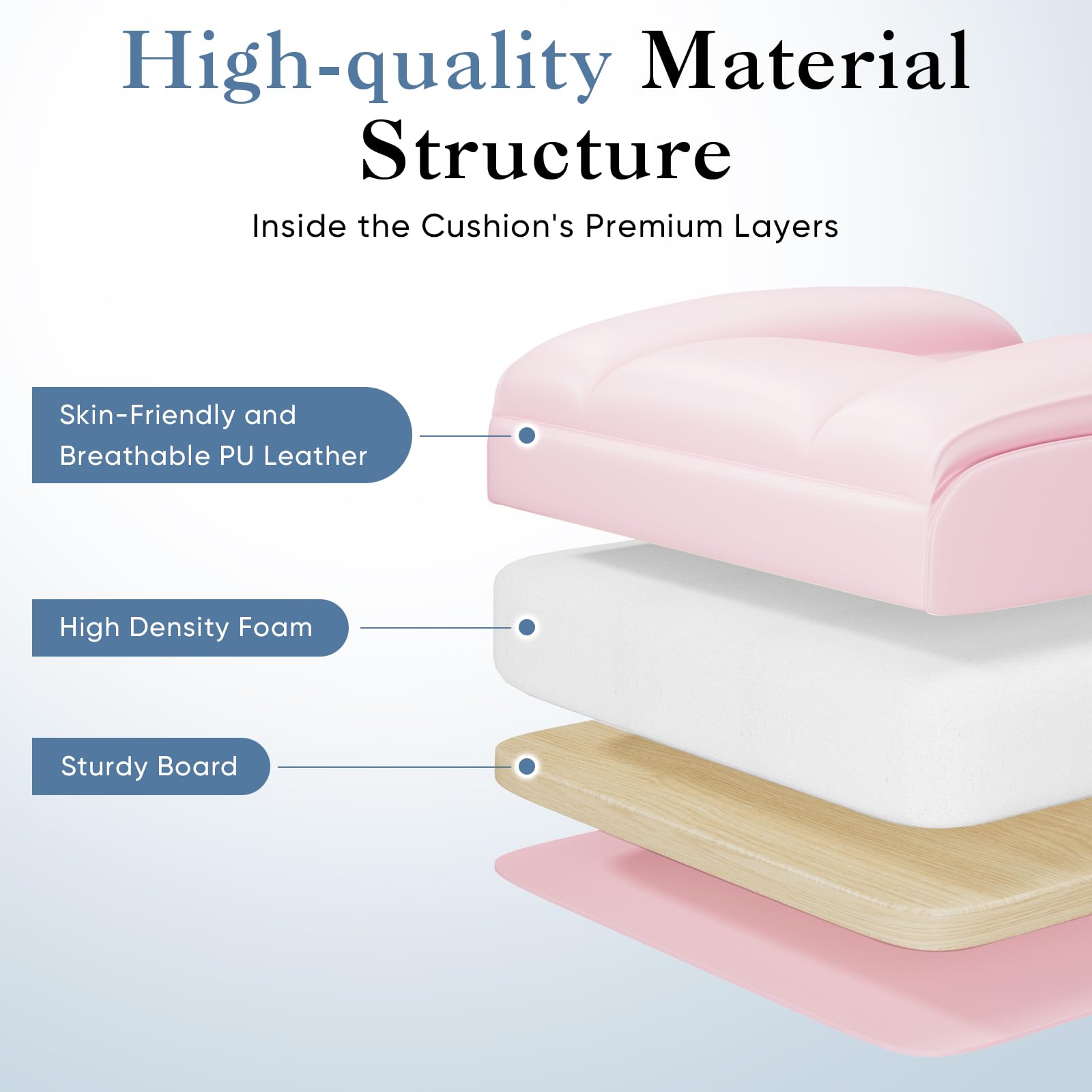 High-quality Material Structure

Inside the Cushion's Premium Layers

Skin-Friendly and Breathable PU Leather

High Density Foam

Sturdy Board